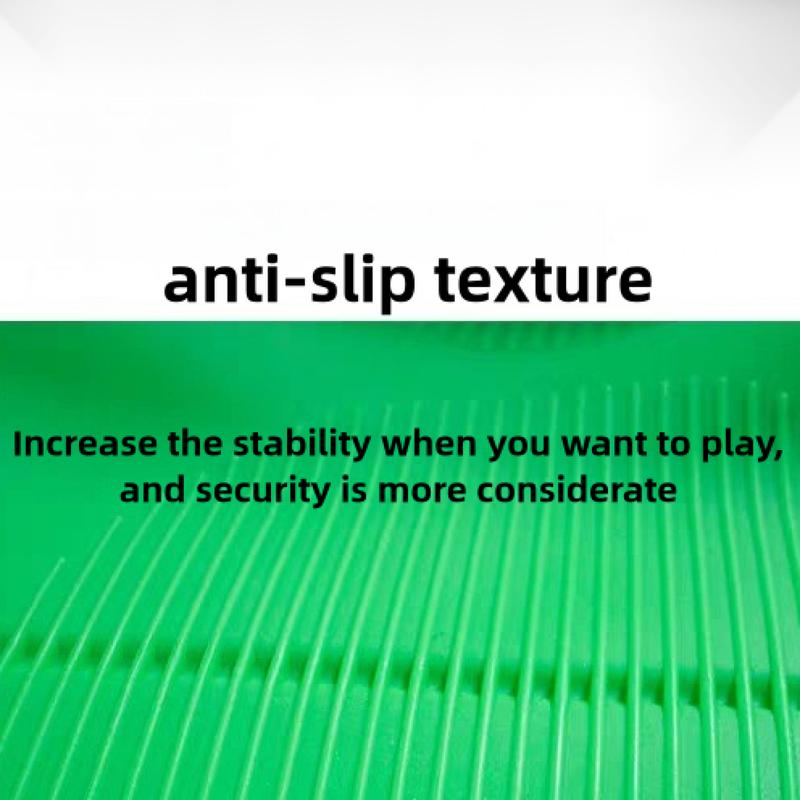 anti-slip texture

Increase the stability when you want to play, and security is more considerate